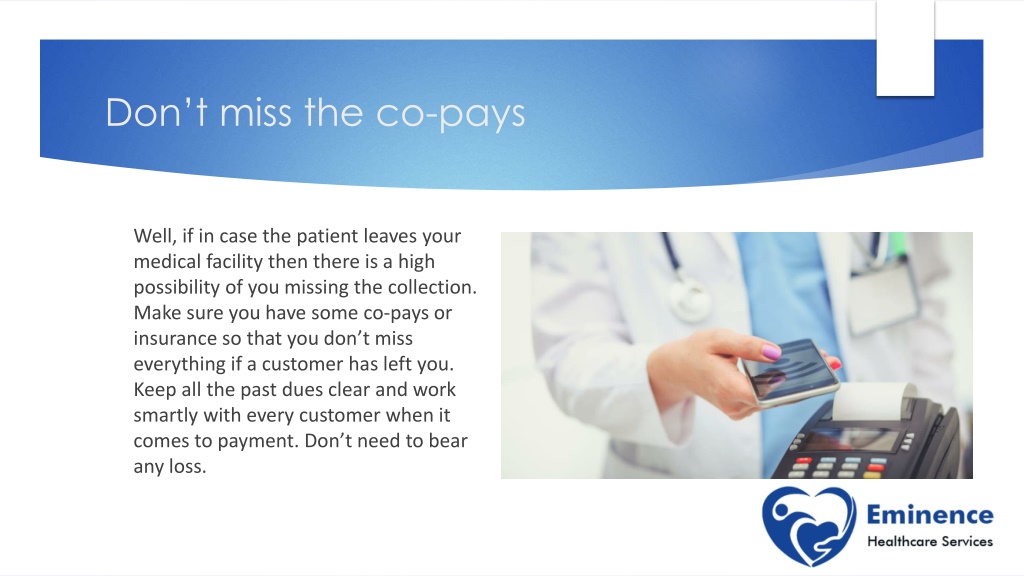 Don’t miss the co-pays

Well, if in case the patient leaves your medical facility then there is a high possibility of you missing the collection. Make sure you have some co-pays or insurance so that you don’t miss everything if a customer has left you. Keep all the past dues clear and work smartly with every customer when it comes to payment. Don’t need to bear any loss.

Eminence
Healthcare Services